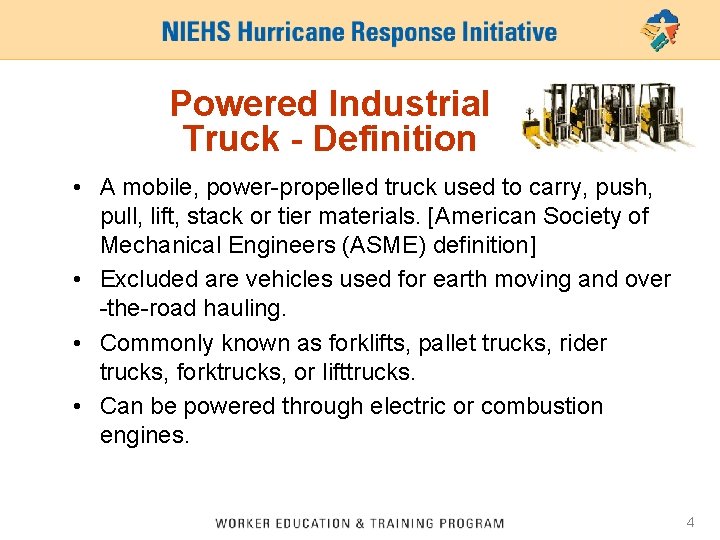 NIEHS Hurricane Response Initiative

Powered Industrial Truck - Definition

• A mobile, power-propelled truck used to carry, push, pull, lift, stack or tier materials. [American Society of Mechanical Engineers (ASME) definition]

• Excluded are vehicles used for earth moving and over -the-road hauling.

• Commonly known as forklifts, pallet trucks, rider trucks, forktrucks, or lifttrucks.

• Can be powered through electric or combustion engines.

WORKER EDUCATION & TRAINING PROGRAM

4